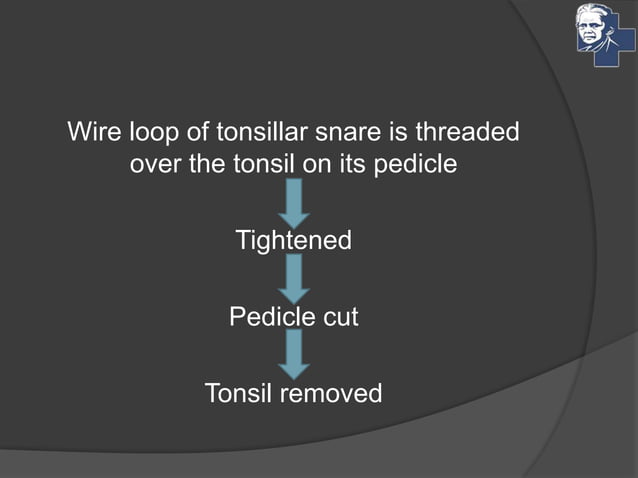 Wire loop of tonsillar snare is threaded over the tonsil on its pedicle

Tightened

Pedicle cut

Tonsil removed